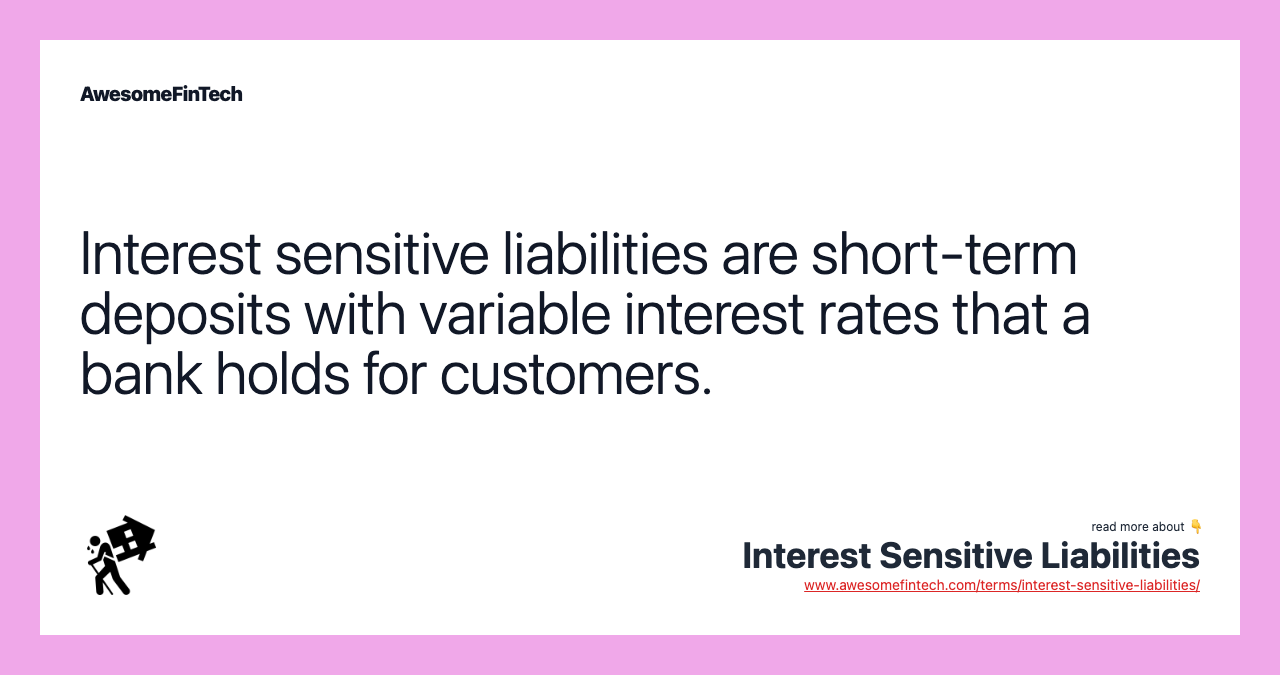 AwesomeFinTech

Interest sensitive liabilities are short-term deposits with variable interest rates that a bank holds for customers.

read more about 👇
Interest Sensitive Liabilities
www.awesomefintech.com/terms/interest-sensitive-liabilities/